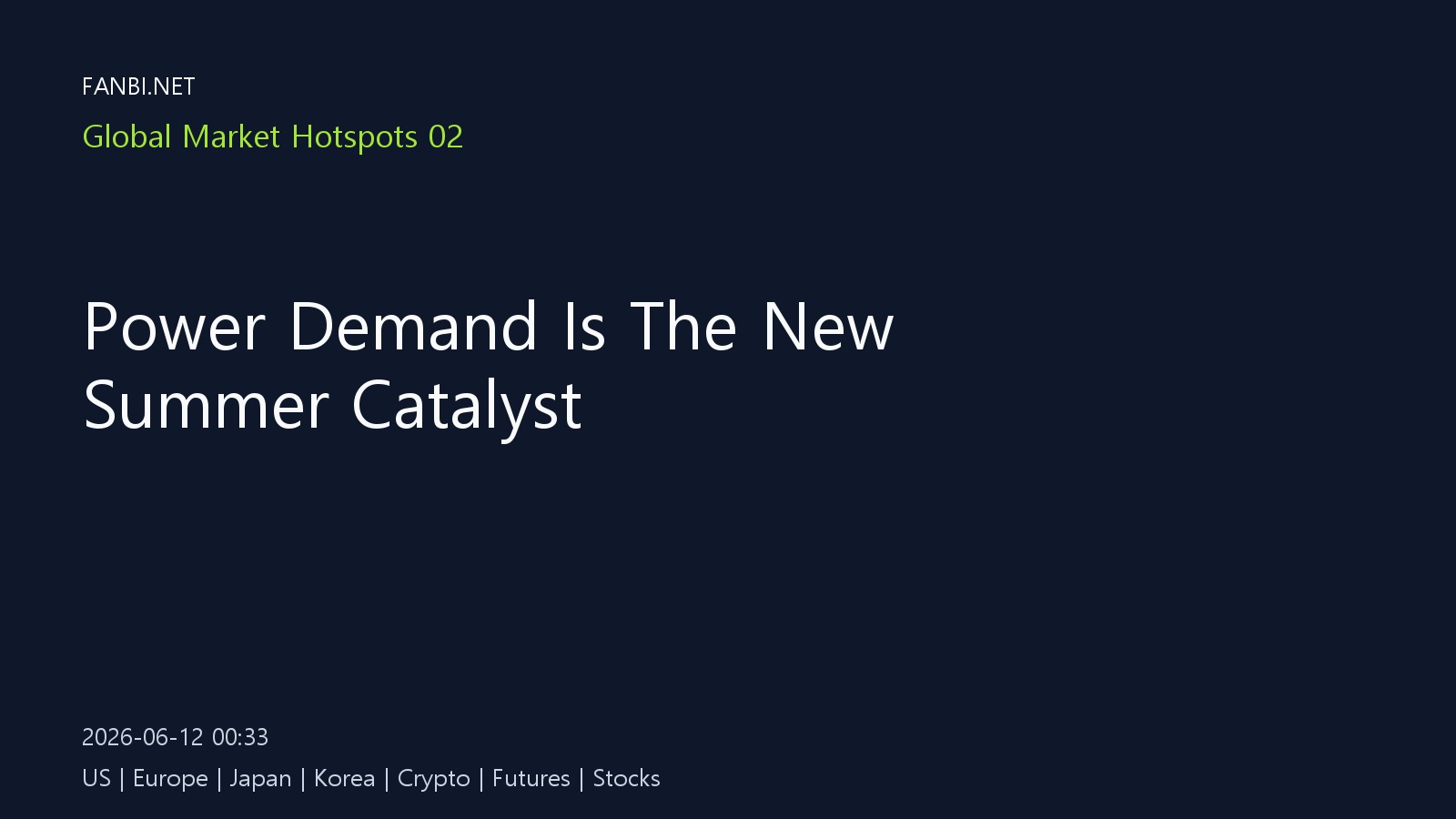 FANBI.NET

Global Market Hotspots 02

Power Demand Is The New Summer Catalyst

2026-06-12 00:33

US | Europe | Japan | Korea | Crypto | Futures | Stocks